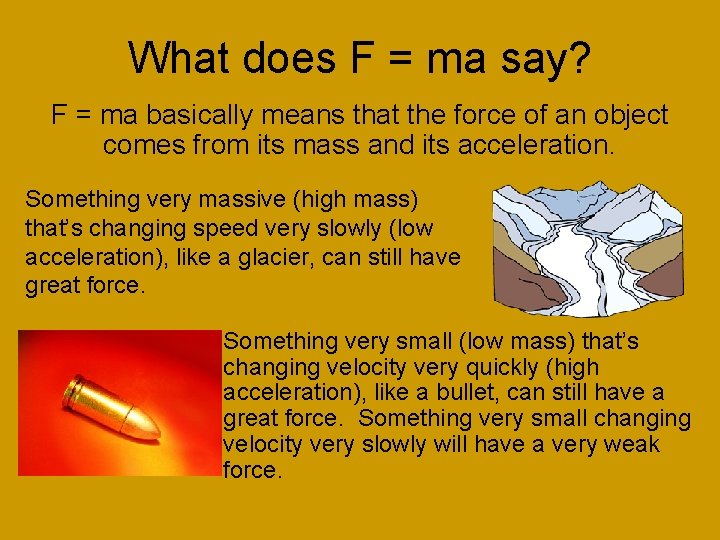 What does F = ma say?

F = ma basically means that the force of an object comes from its mass and its acceleration.

Something very massive (high mass) that's changing speed very slowly (low acceleration), like a glacier, can still have great force.

Something very small (low mass) that's changing velocity very quickly (high acceleration), like a bullet, can still have a great force. Something very small changing velocity very slowly will have a very weak force.